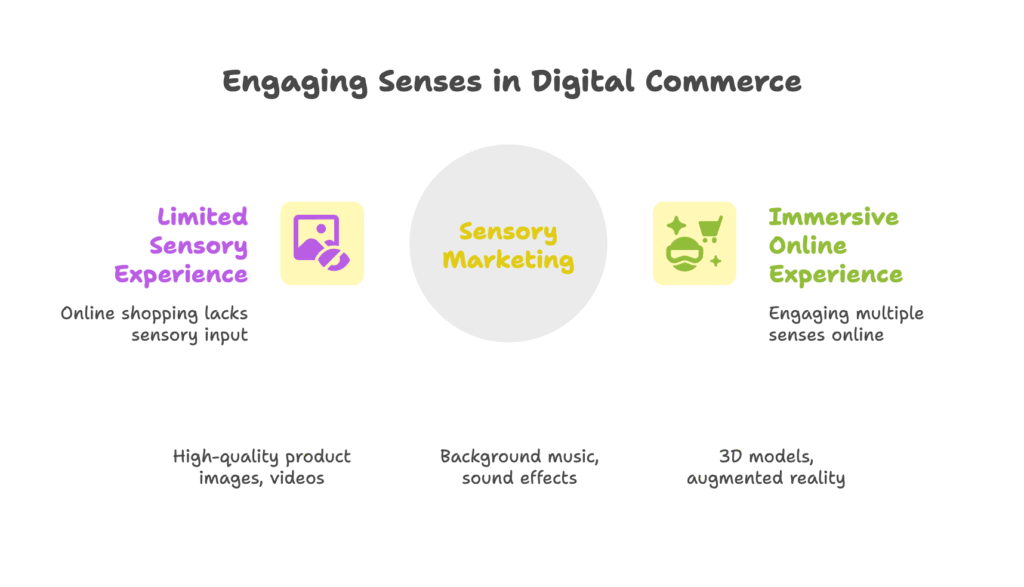 Engaging Senses in Digital Commerce

Limited Sensory Experience

Online shopping lacks sensory input

Sensory Marketing

Immersive Online Experience

Engaging multiple senses online

High-quality product images, videos

Background music, sound effects

3D models, augmented reality